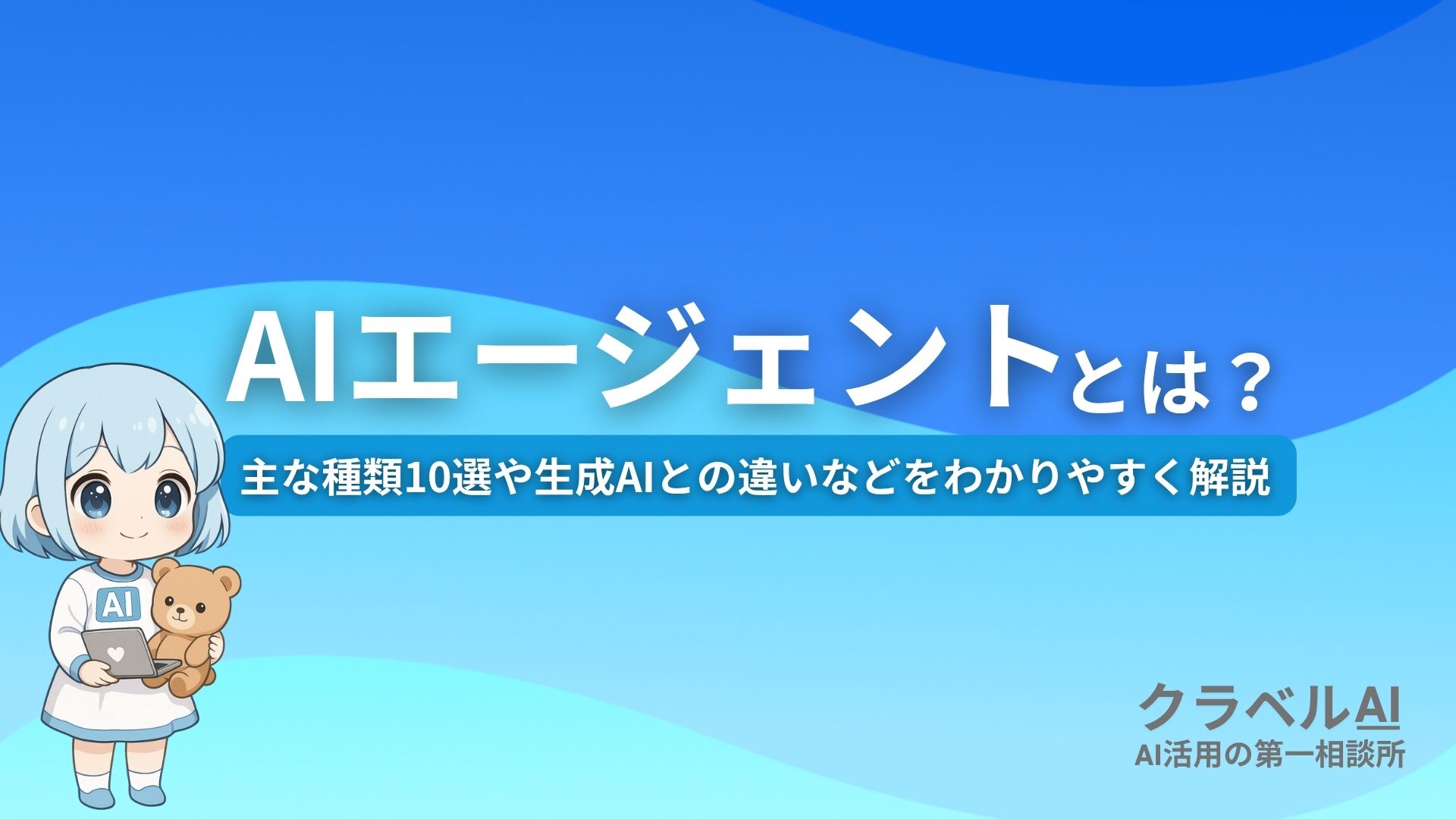 AIエージェントとは？

主な種類10選や生成AIとの違いなどをわかりやすく解説

AI

クラベルAI
AI活用の第一相談所